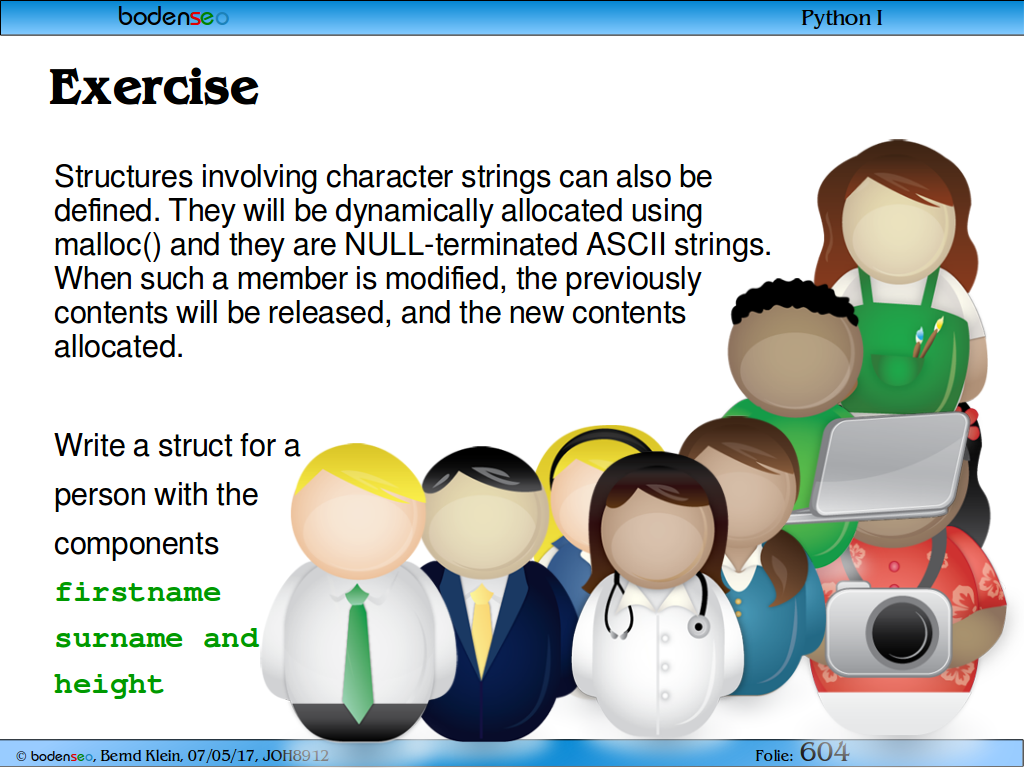 bodenseo

Python I

Exercise

Structures involving character strings can also be defined. They will be dynamically allocated using malloc() and they are NULL-terminated ASCII strings. When such a member is modified, the previously contents will be released, and the new contents allocated.

Write a struct for a person with the components
firstname
surname and
height

© bodenseo, Bernd Klein, 07/05/17, JOH8912

Folie: 604